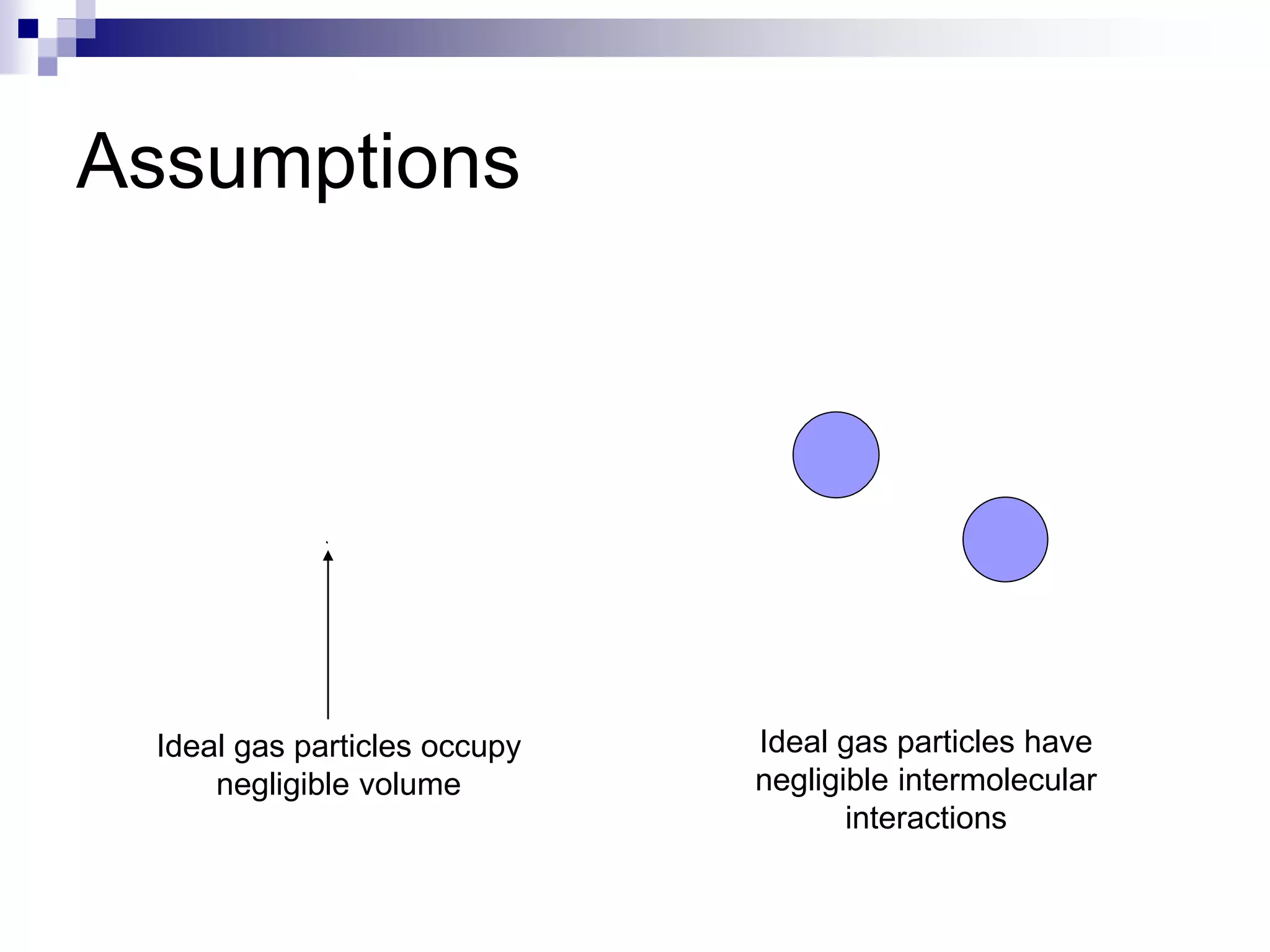 Assumptions

Ideal gas particles occupy negligible volume

Ideal gas particles have negligible intermolecular interactions